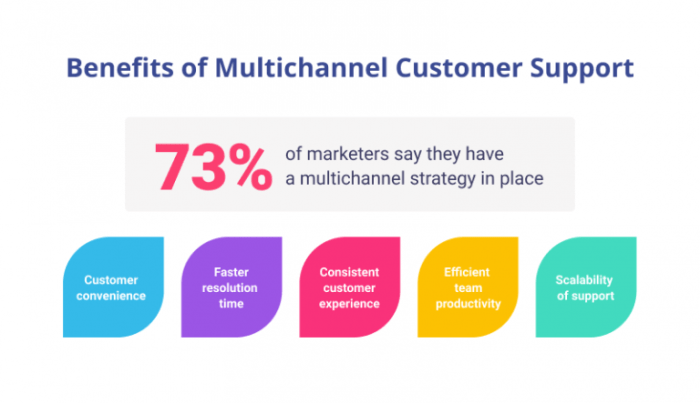 Benefits of Multichannel Customer Support

73% of marketers say they have a multichannel strategy in place

Customer convenience

Faster resolution time

Consistent customer experience

Efficient team productivity

Scalability of support